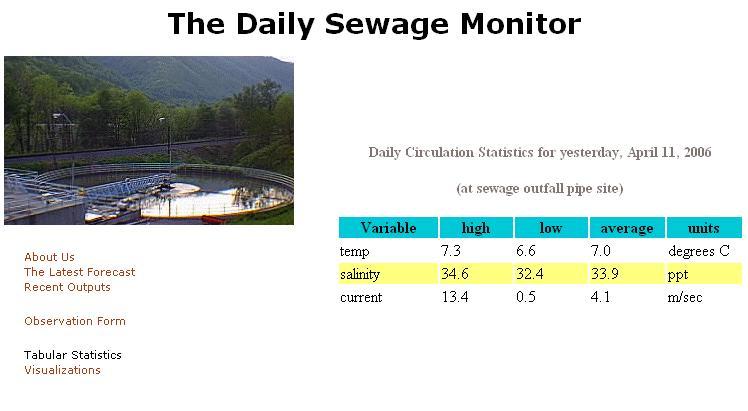 The Daily Sewage Monitor

About Us
The Latest Forecast
Recent Outputs

Observation Form

Tabular Statistics
Visualizations

Daily Circulation Statistics for yesterday, April 11, 2006

(at sewage outfall pipe site)

| Variable | high | low | average | units |
|---|---|---|---|---|
| temp | 7.3 | 6.6 | 7.0 | degrees C |
| salinity | 34.6 | 32.4 | 33.9 | ppt |
| current | 13.4 | 0.5 | 4.1 | m/sec |